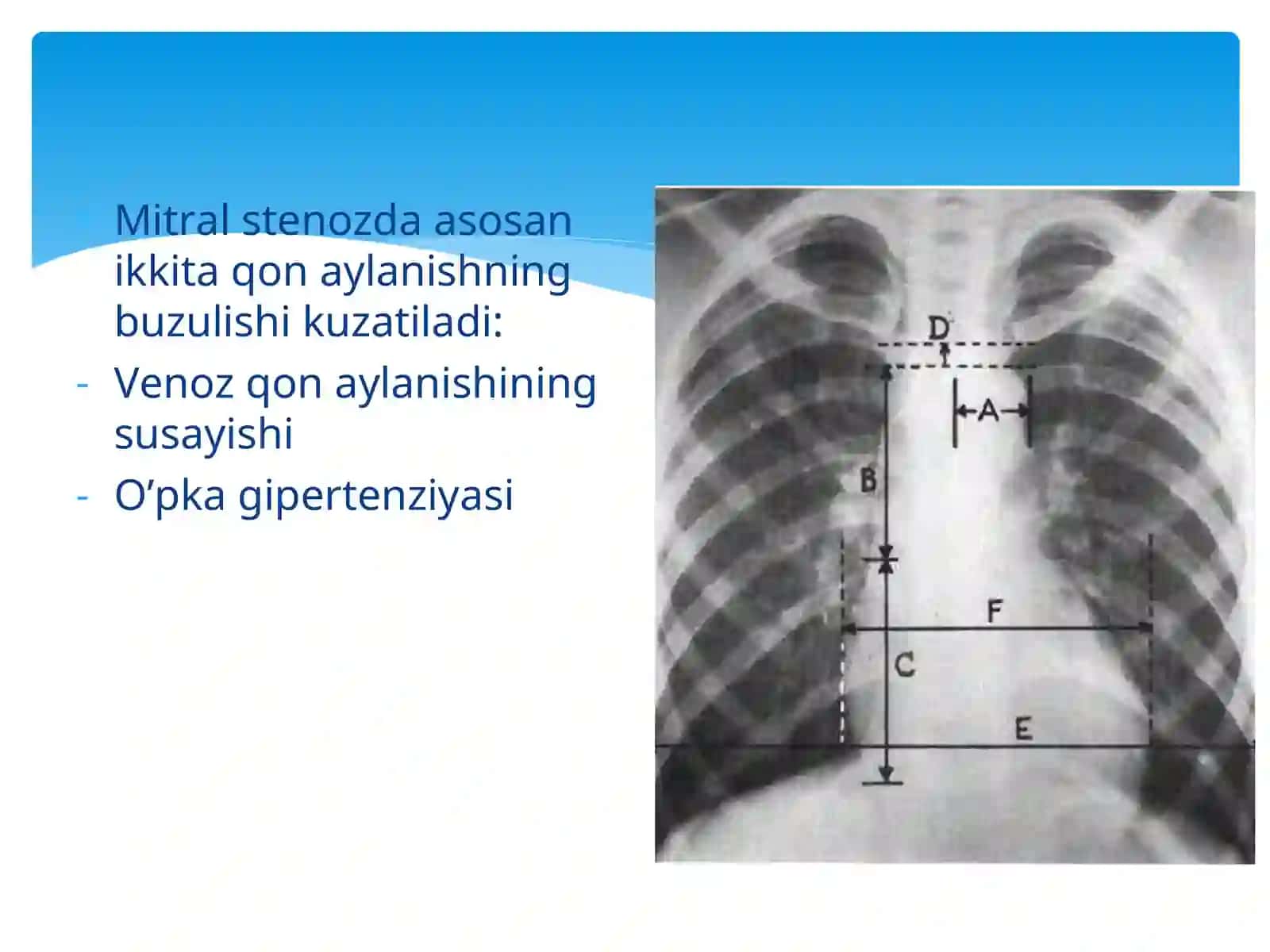 Mitral stenozda asosan ikkita qon aylanishning buzulishi kuzatiladi:

- Venoz qon aylanishining susayishi
- O’pka gipertenziyasi

D
A
B
F
C
E